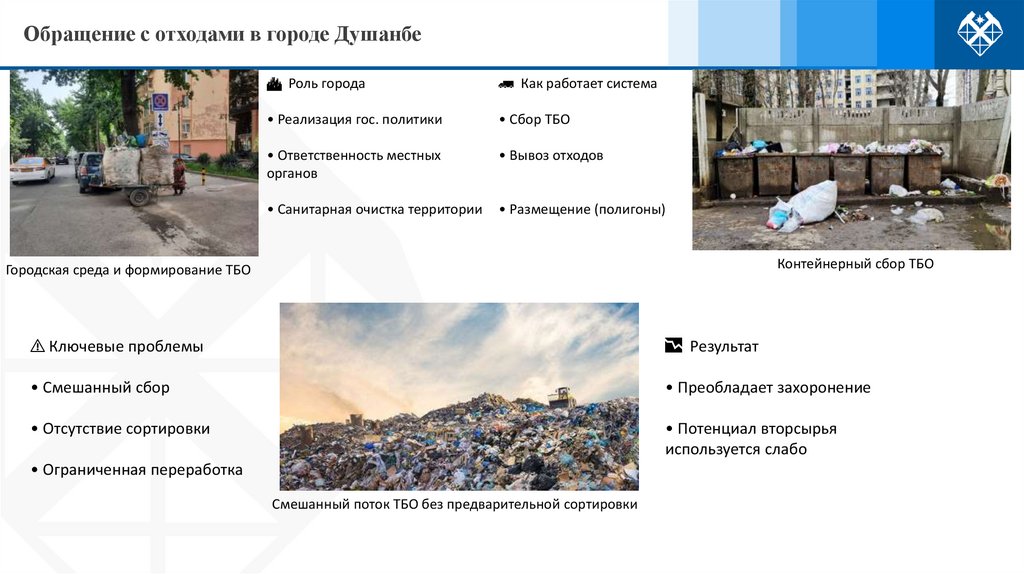 Обращение с отходами в городе Душанбе

Роль города

• Реализация гос. политики

• Ответственность местных органов

• Санитарная очистка территории

Как работает система

• Сбор ТБО

• Вывоз отходов

• Размещение (полигоны)

Городская среда и формирование ТБО

Контейнерный сбор ТБО

⚠ Ключевые проблемы

• Смешанный сбор

• Отсутствие сортировки

• Ограниченная переработка

Смешанный поток ТБО без предварительной сортировки

Результат

• Преобладает захоронение

• Потенциал вторсырья используется слабо